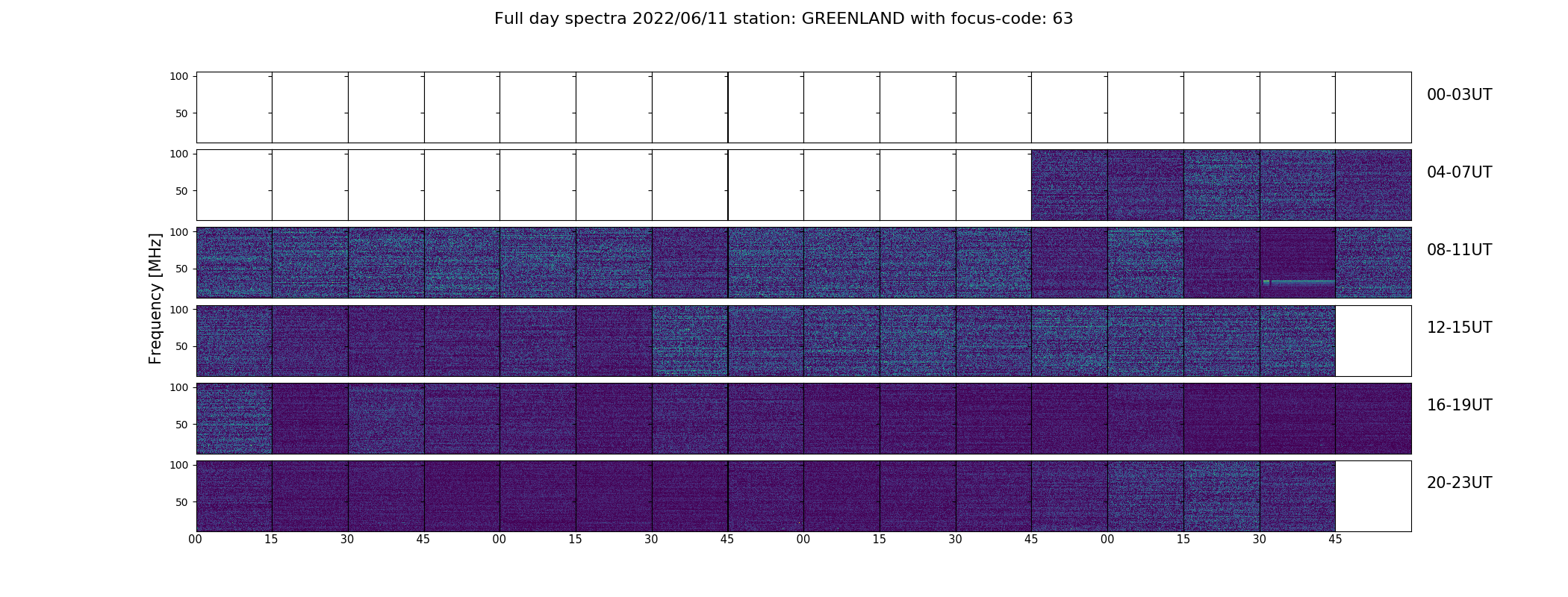 Full day spectra 2022/06/11 station: GREENLAND with focus-code: 63

Frequency [MHz]

100
50
00-03UT

100
50
04-07UT

100
50
08-11UT

100
50
12-15UT

100
50
16-19UT

100
50
20-23UT

00 15 30 45 00 15 30 45 00 15 30 45 00 15 30 45